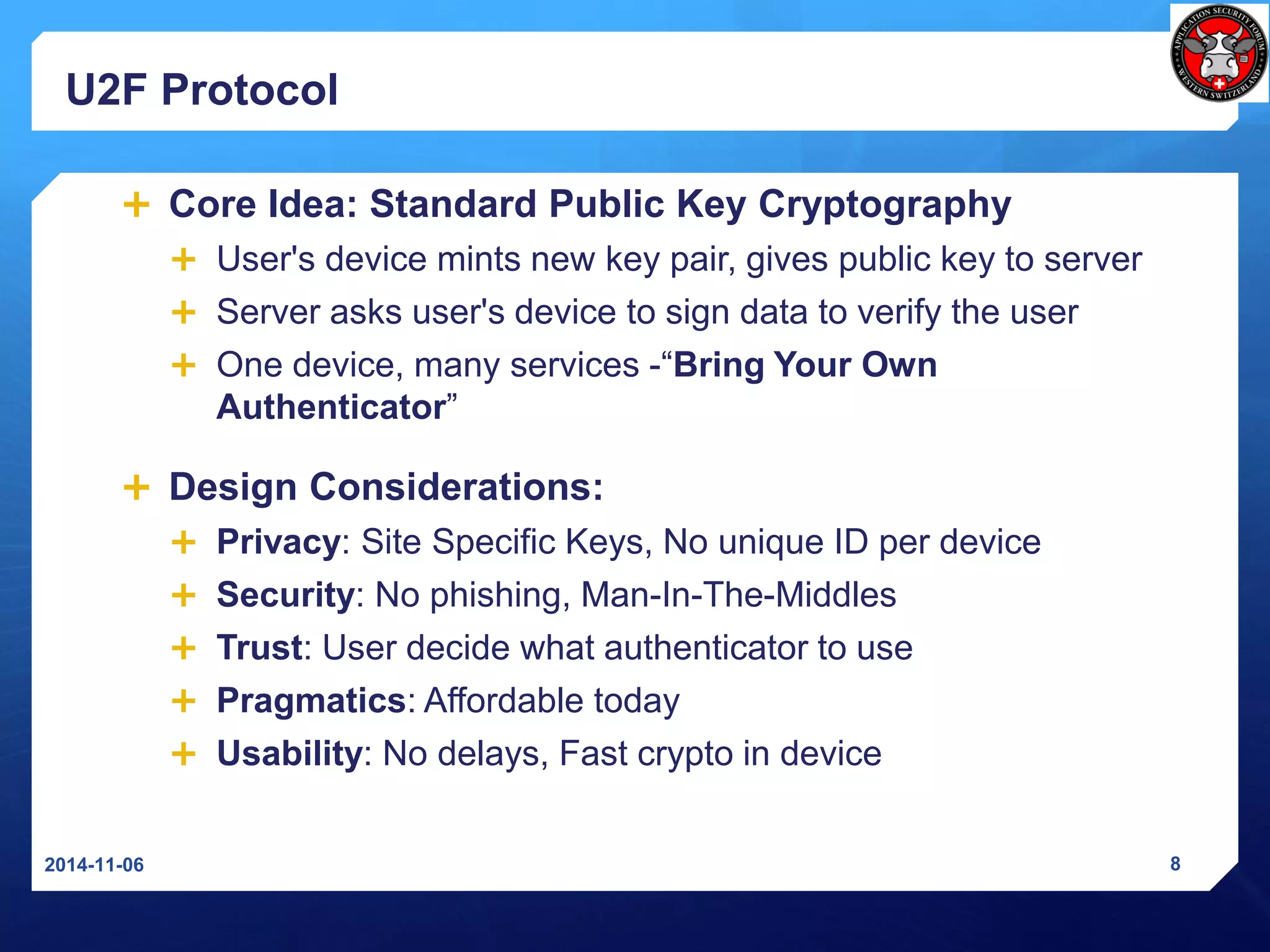 U2F Protocol

APPLICATION SECURITY FORUM WESTERN SWITZERLAND

+ Core Idea: Standard Public Key Cryptography
  + User's device mints new key pair, gives public key to server
  + Server asks user's device to sign data to verify the user
  + One device, many services -“Bring Your Own Authenticator”

+ Design Considerations:
  + Privacy: Site Specific Keys, No unique ID per device
  + Security: No phishing, Man-In-The-Middles
  + Trust: User decide what authenticator to use
  + Pragmatics: Affordable today
  + Usability: No delays, Fast crypto in device

2014-11-06

8